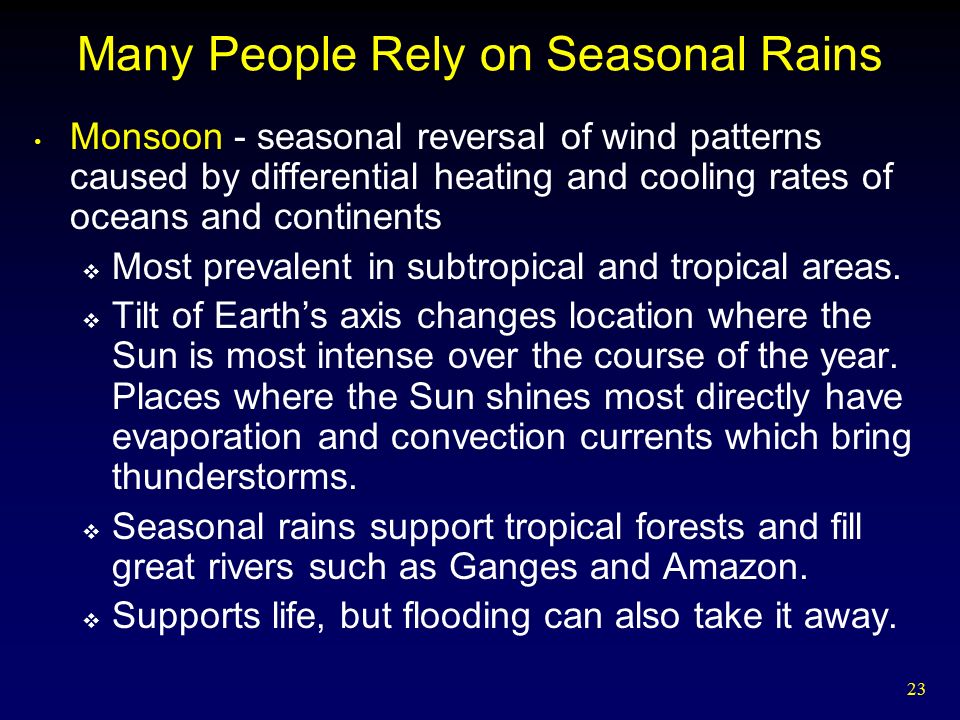 Many People Rely on Seasonal Rains

• Monsoon - seasonal reversal of wind patterns caused by differential heating and cooling rates of oceans and continents

❖ Most prevalent in subtropical and tropical areas.

❖ Tilt of Earth's axis changes location where the Sun is most intense over the course of the year. Places where the Sun shines most directly have evaporation and convection currents which bring thunderstorms.

❖ Seasonal rains support tropical forests and fill great rivers such as Ganges and Amazon.

❖ Supports life, but flooding can also take it away.

23